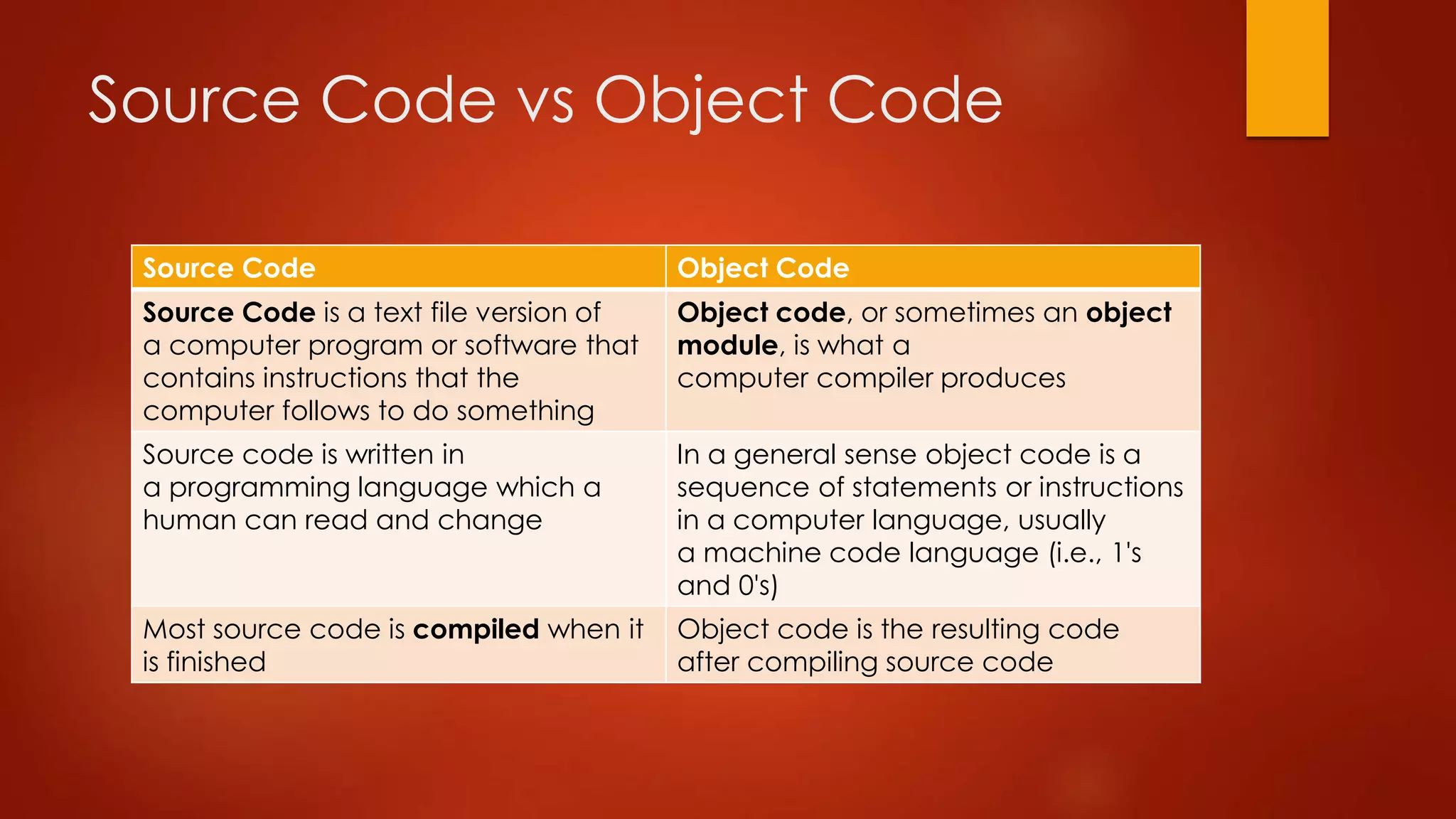 Source Code vs Object Code

| Source Code | Object Code |
|---|---|
| Source Code is a text file version of a computer program or software that contains instructions that the computer follows to do something | Object code, or sometimes an object module, is what a computer compiler produces |
| Source code is written in a programming language which a human can read and change | In a general sense object code is a sequence of statements or instructions in a computer language, usually a machine code language (i.e., 1's and 0's) |
| Most source code is compiled when it is finished | Object code is the resulting code after compiling source code |